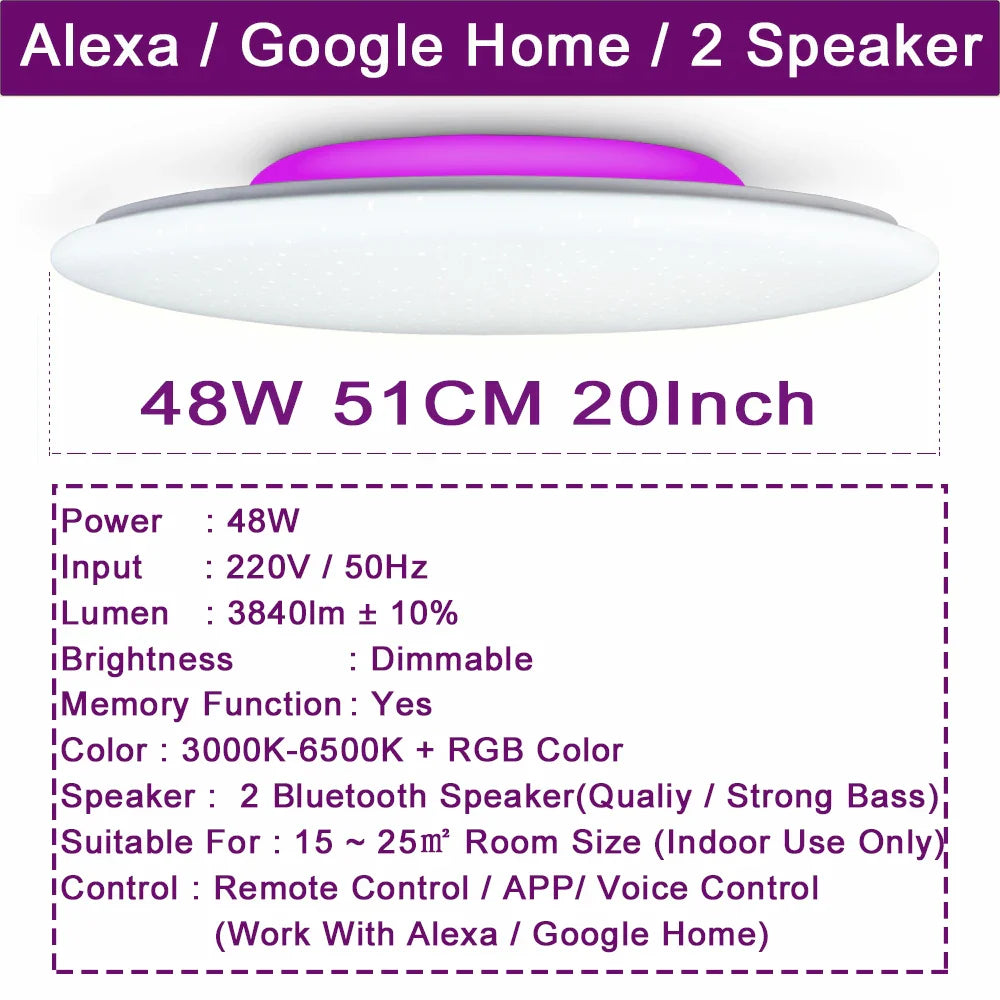 Alexa / Google Home / 2 Speaker

48W 51CM 20Inch

Power : 48W
Input : 220V / 50Hz
Lumen : 3840lm ± 10%
Brightness : Dimmable
Memory Function : Yes
Color : 3000K-6500K + RGB Color
Speaker : 2 Bluetooth Speaker(Qualiy / Strong Bass)
Suitable For : 15 ~ 25㎡ Room Size (Indoor Use Only)
Control : Remote Control / APP/ Voice Control
(Work With Alexa / Google Home)